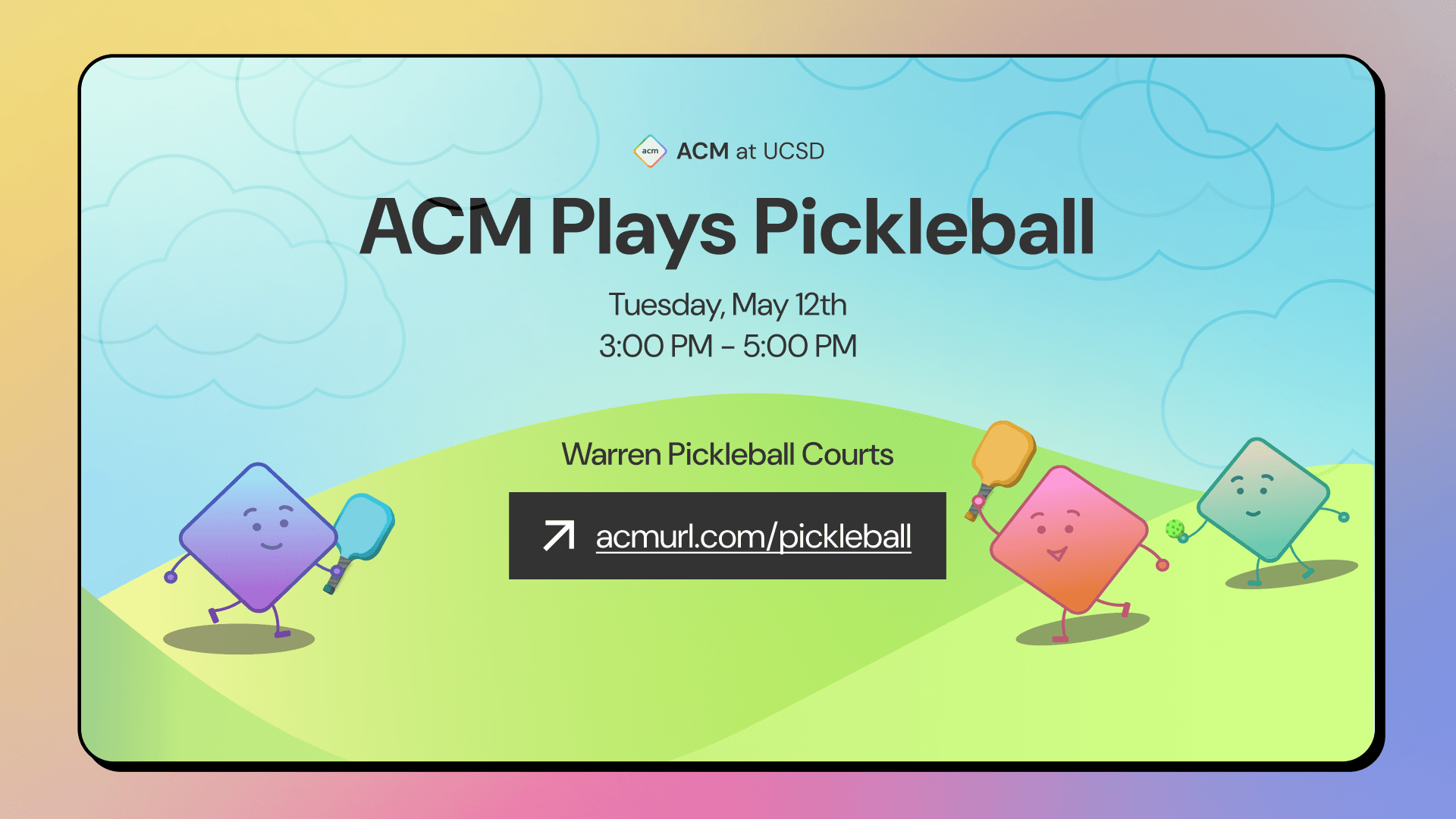 acm ACM at UCSD

ACM Plays Pickleball

Tuesday, May 12th
3:00 PM – 5:00 PM

Warren Pickleball Courts

acmurl.com/pickleball